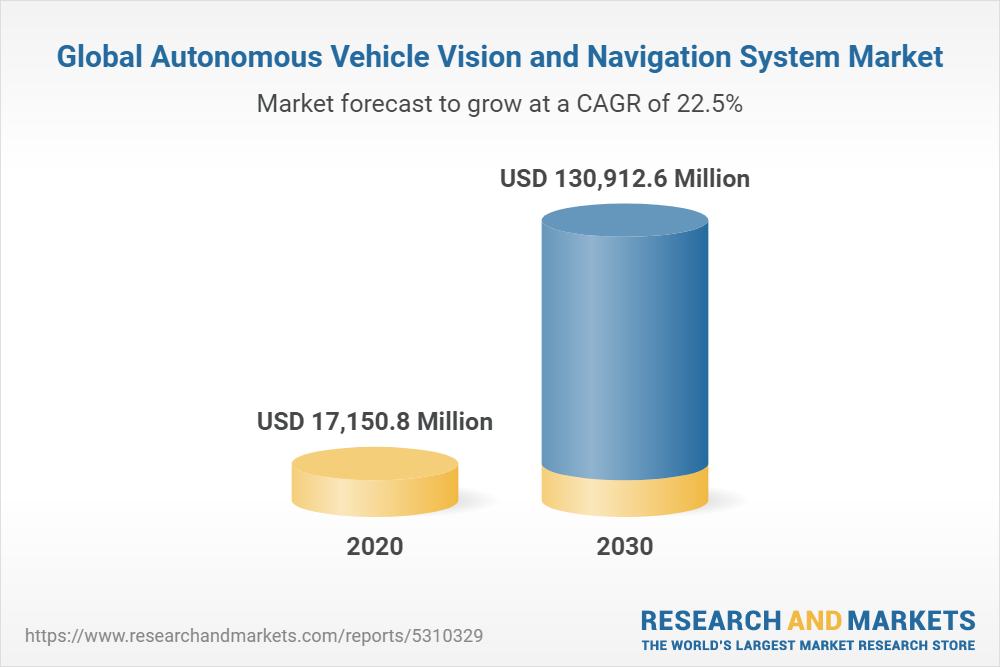 Global Autonomous Vehicle Vision and Navigation System Market

Market forecast to grow at a CAGR of 22.5%

USD 130,912.6 Million

USD 17,150.8 Million

2020

2030

https://www.researchandmarkets.com/reports/5310329

RESEARCH AND MARKETS
THE WORLD'S LARGEST MARKET RESEARCH STORE